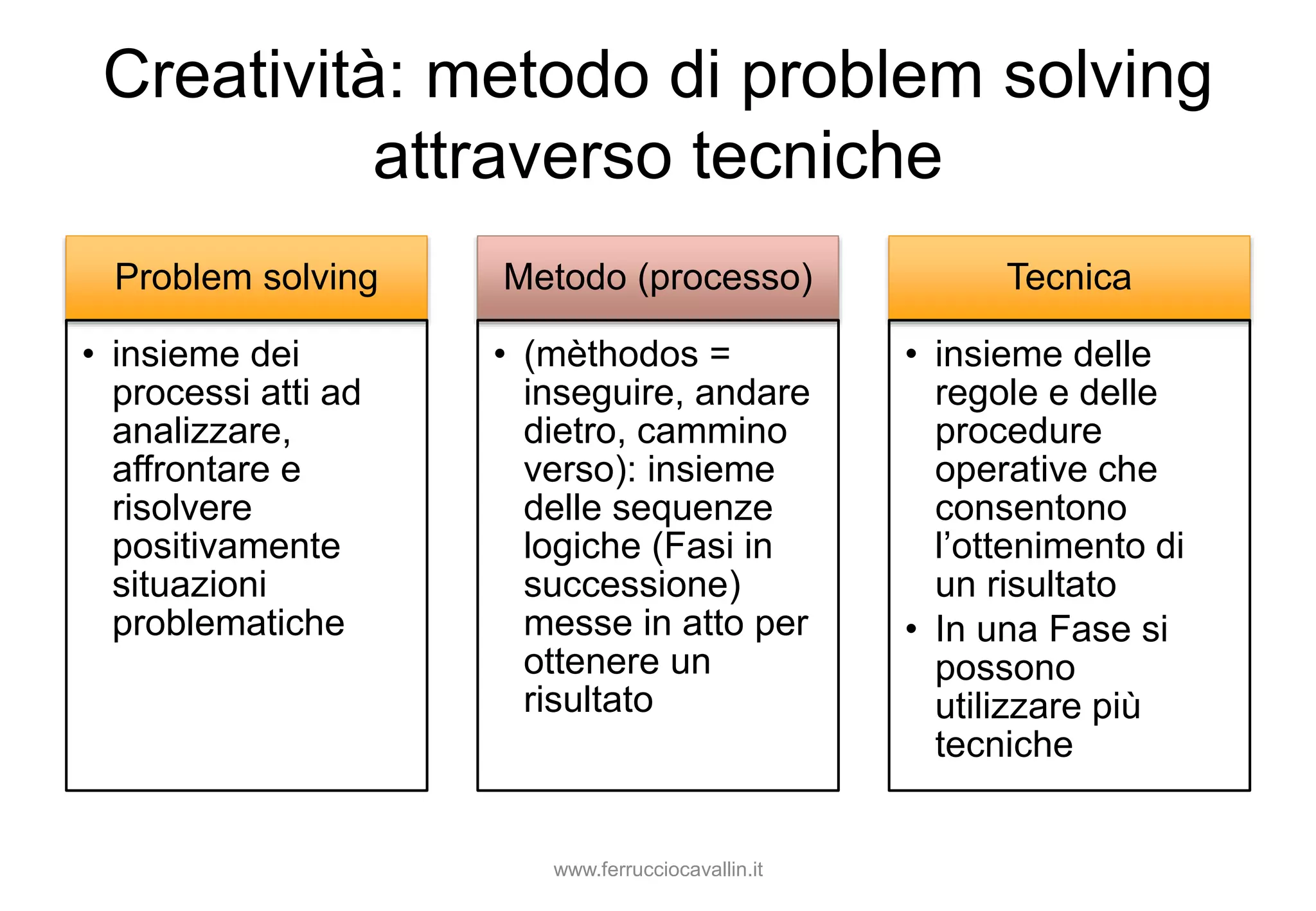 Creatività: metodo di problem solving attraverso tecniche

Problem solving

• insieme dei processi atti ad analizzare, affrontare e risolvere positivamente situazioni problematiche

Metodo (processo)

• (mèthodos = inseguire, andare dietro, cammino verso): insieme delle sequenze logiche (Fasi in successione) messe in atto per ottenere un risultato

Tecnica

• insieme delle regole e delle procedure operative che consentono l'ottenimento di un risultato
• In una Fase si possono utilizzare più tecniche

www.ferrucciocavallin.it